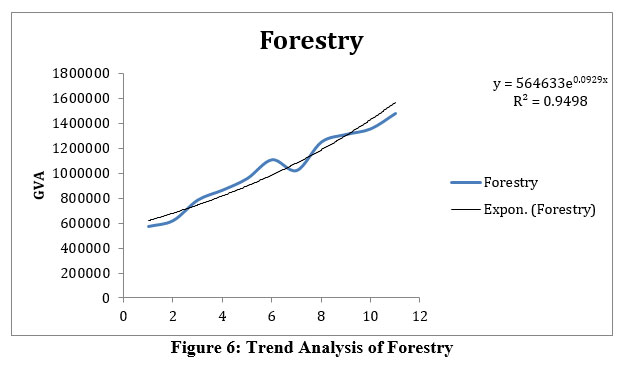 Forestry

1800000
1600000
1400000
1200000
1000000
800000
600000
400000
200000
0

GVA

0 2 4 6 8 10 12

$y = 564633e^{0.0929x}$
$R^2 = 0.9498$

Forestry
Expon. (Forestry)

Figure 6: Trend Analysis of Forestry